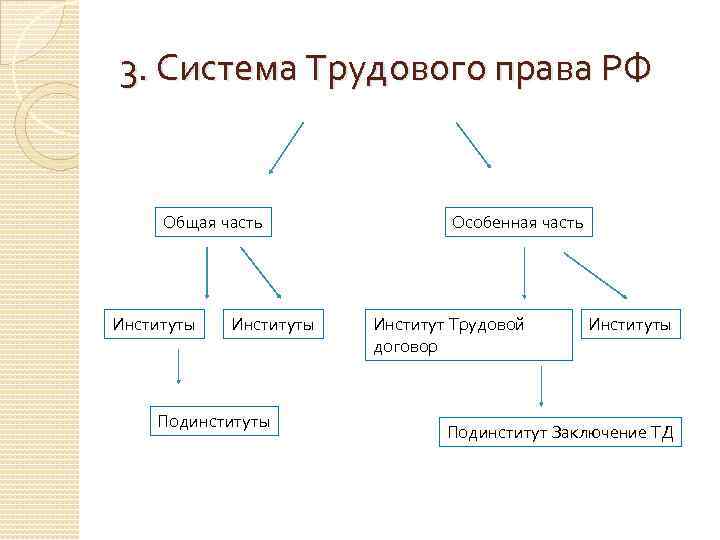 3. Система Трудового права РФ

Общая часть

Особенная часть

Институты

Институты

Институт Трудовой договор

Институты

Подинституты

Подинститут Заключение ТД